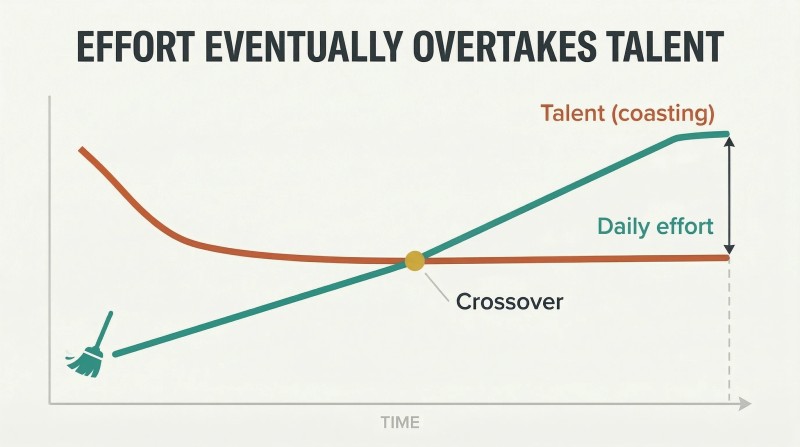 EFFORT EVENTUALLY OVERTAKES TALENT

Talent (coasting)

Daily effort

Crossover

TIME